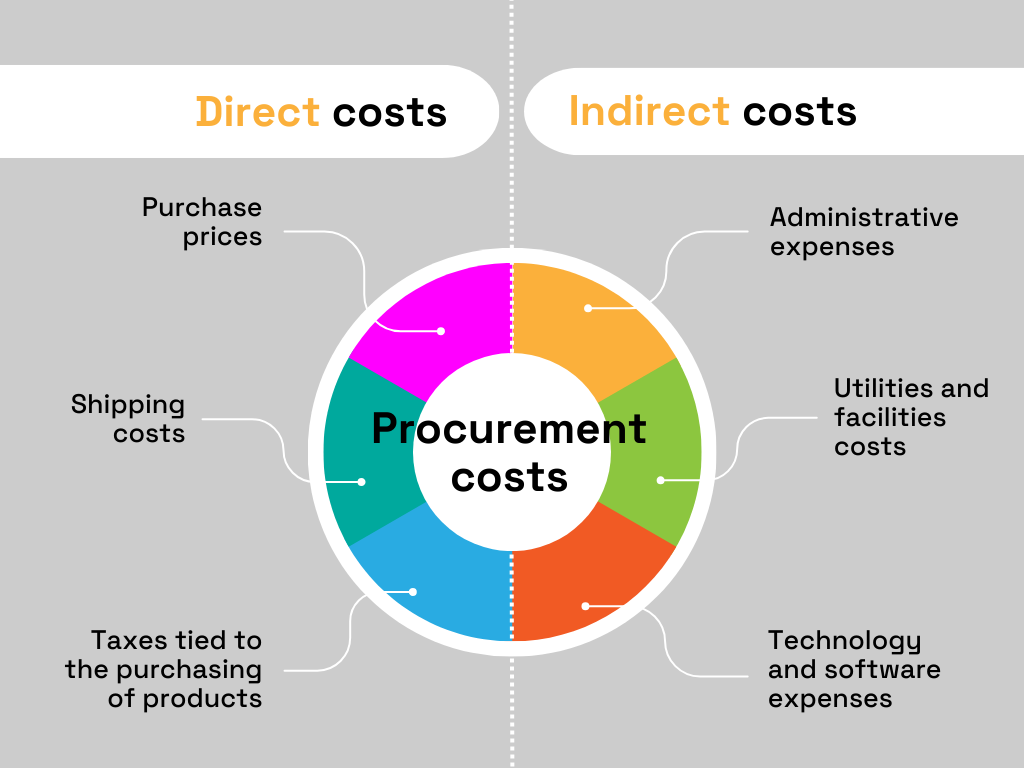 Direct costs

Indirect costs

Purchase prices

Shipping costs

Taxes tied to the purchasing of products

Procurement costs

Administrative expenses

Utilities and facilities costs

Technology and software expenses